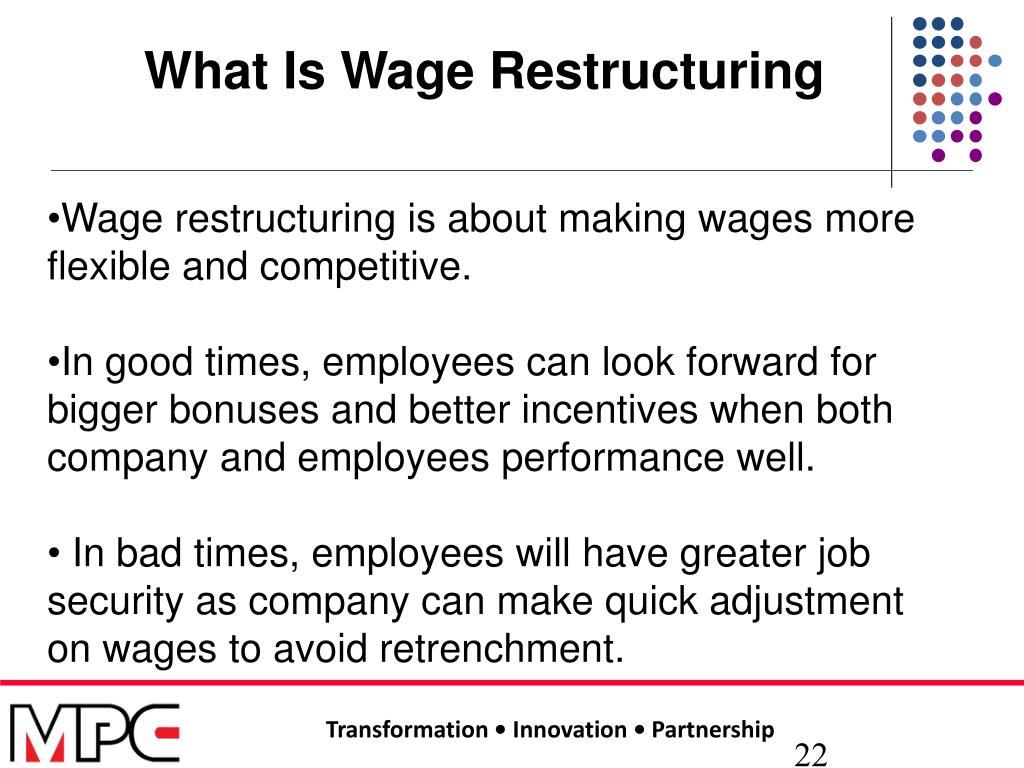 What Is Wage Restructuring

•Wage restructuring is about making wages more flexible and competitive.

•In good times, employees can look forward for bigger bonuses and better incentives when both company and employees performance well.

• In bad times, employees will have greater job security as company can make quick adjustment on wages to avoid retrenchment.

MPC

Transformation • Innovation • Partnership

22